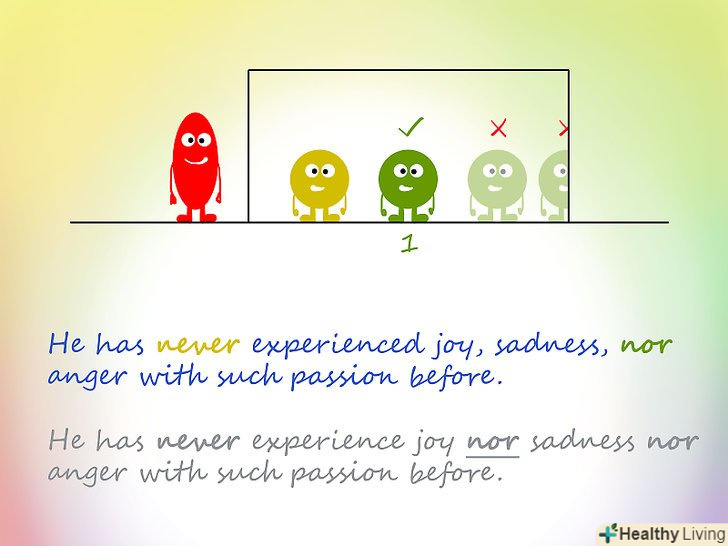 1

He has never experienced joy, sadness, nor anger with such passion before.

He has never experience joy nor sadness nor anger with such passion before.

Healthy Living